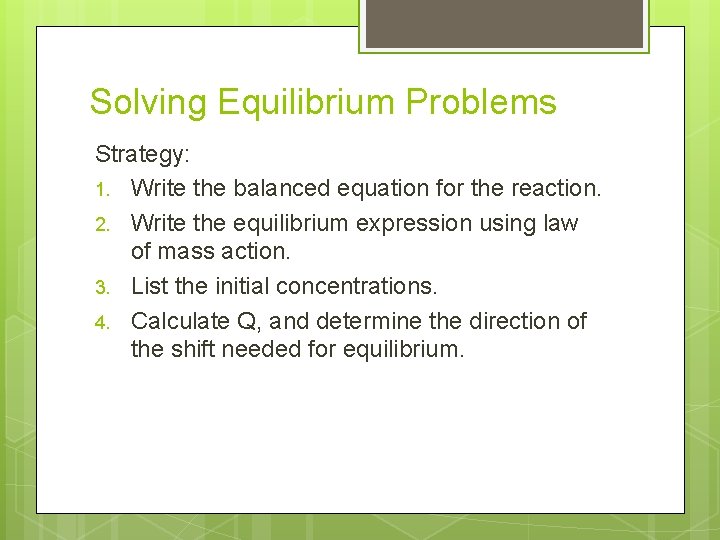 Solving Equilibrium Problems

Strategy:

1. Write the balanced equation for the reaction.
2. Write the equilibrium expression using law of mass action.
3. List the initial concentrations.
4. Calculate Q, and determine the direction of the shift needed for equilibrium.